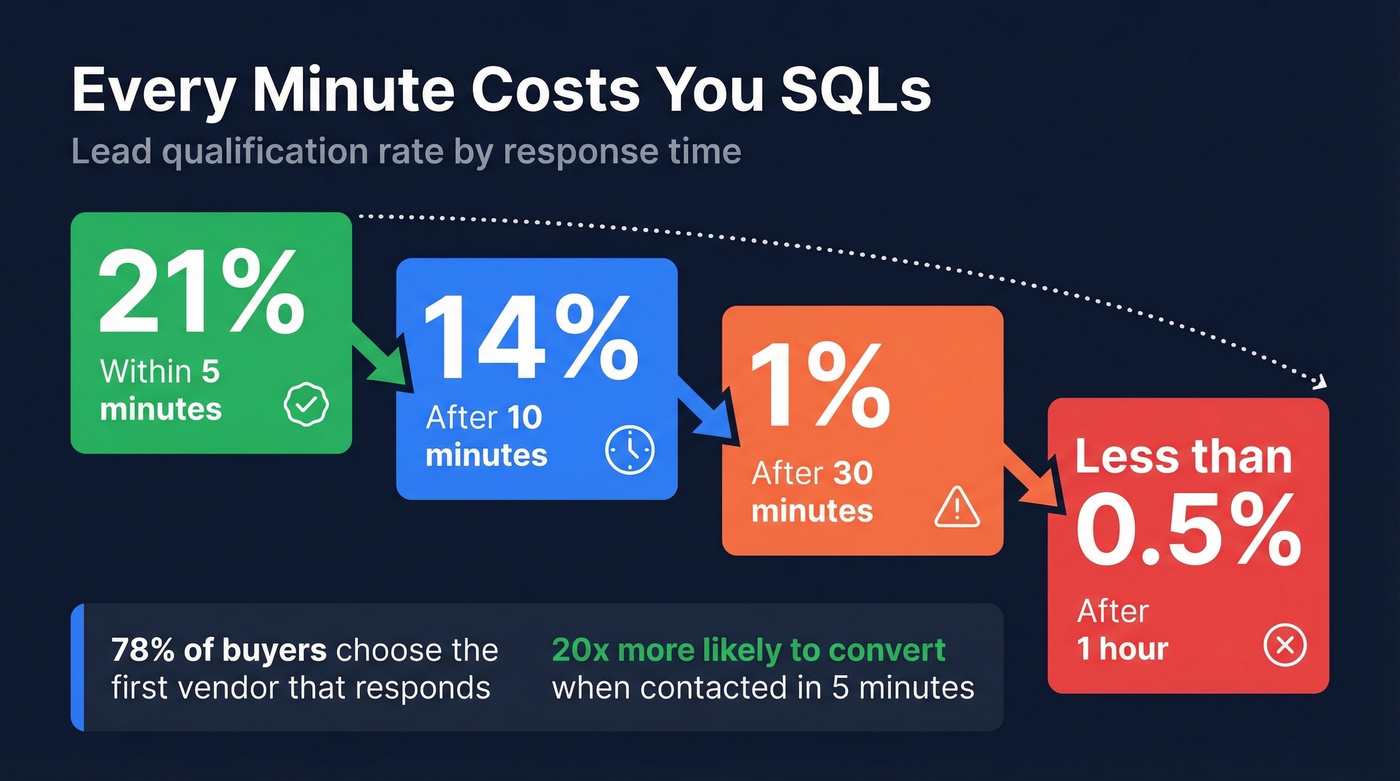 Every Minute Costs You SQLs

Lead qualification rate by response time

21%
Within 5 minutes

14%
After 10 minutes

1%
After 30 minutes

Less than 0.5%
After 1 hour

78% of buyers choose the first vendor that responds

20x more likely to convert when contacted in 5 minutes